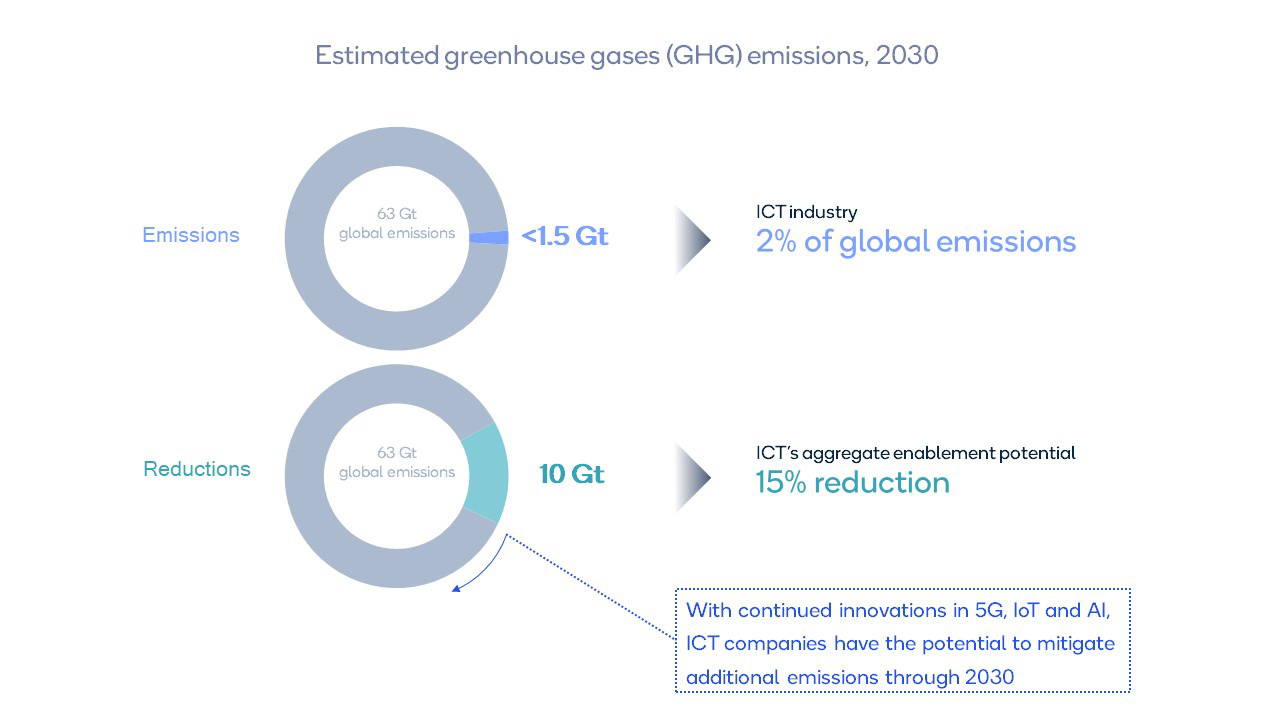 Estimated greenhouse gases (GHG) emissions, 2030

Emissions

63 Gt
global emissions

<1.5 Gt

ICT industry
2% of global emissions

Reductions

63 Gt
global emissions

10 Gt

ICT's aggregate enablement potential
15% reduction

With continued innovations in 5G, IoT and AI, ICT companies have the potential to mitigate additional emissions through 2030